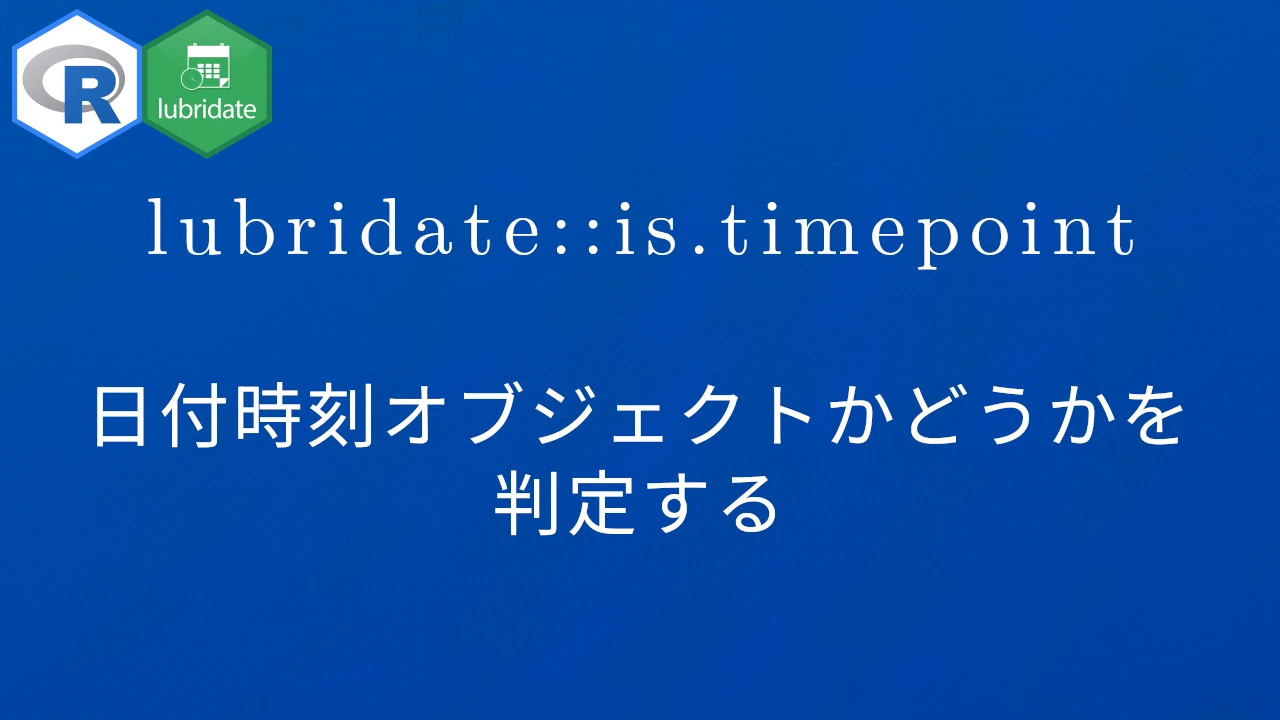 R

lubridate

lubridate::is.timepoint

日付時刻オブジェクトかどうかを判定する